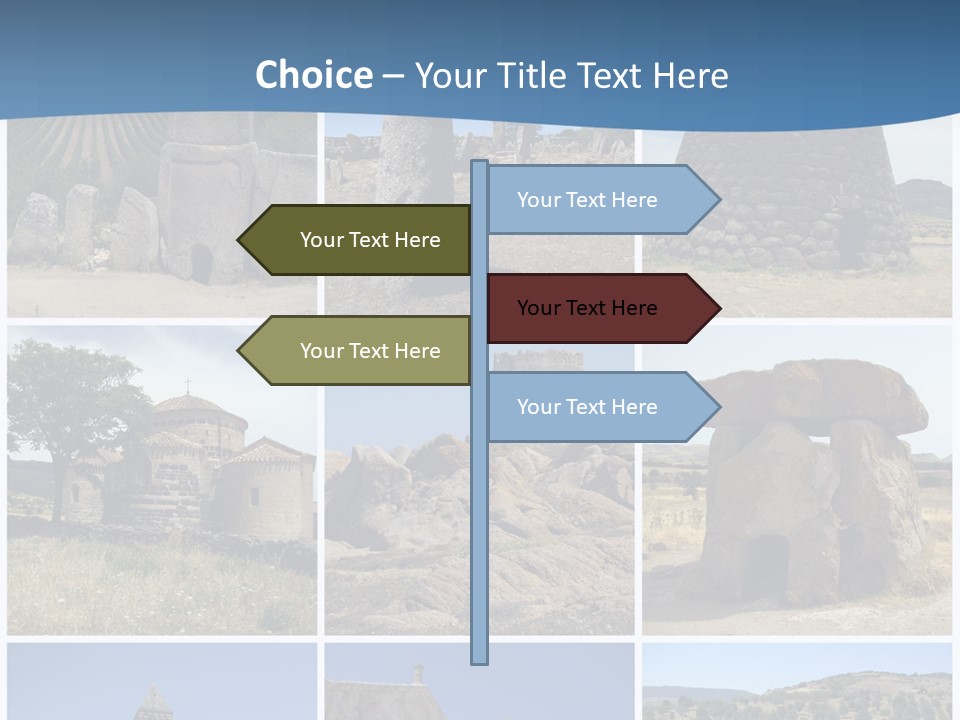 Choice – Your Title Text Here

Your Text Here

Your Text Here

Your Text Here

Your Text Here

Your Text Here